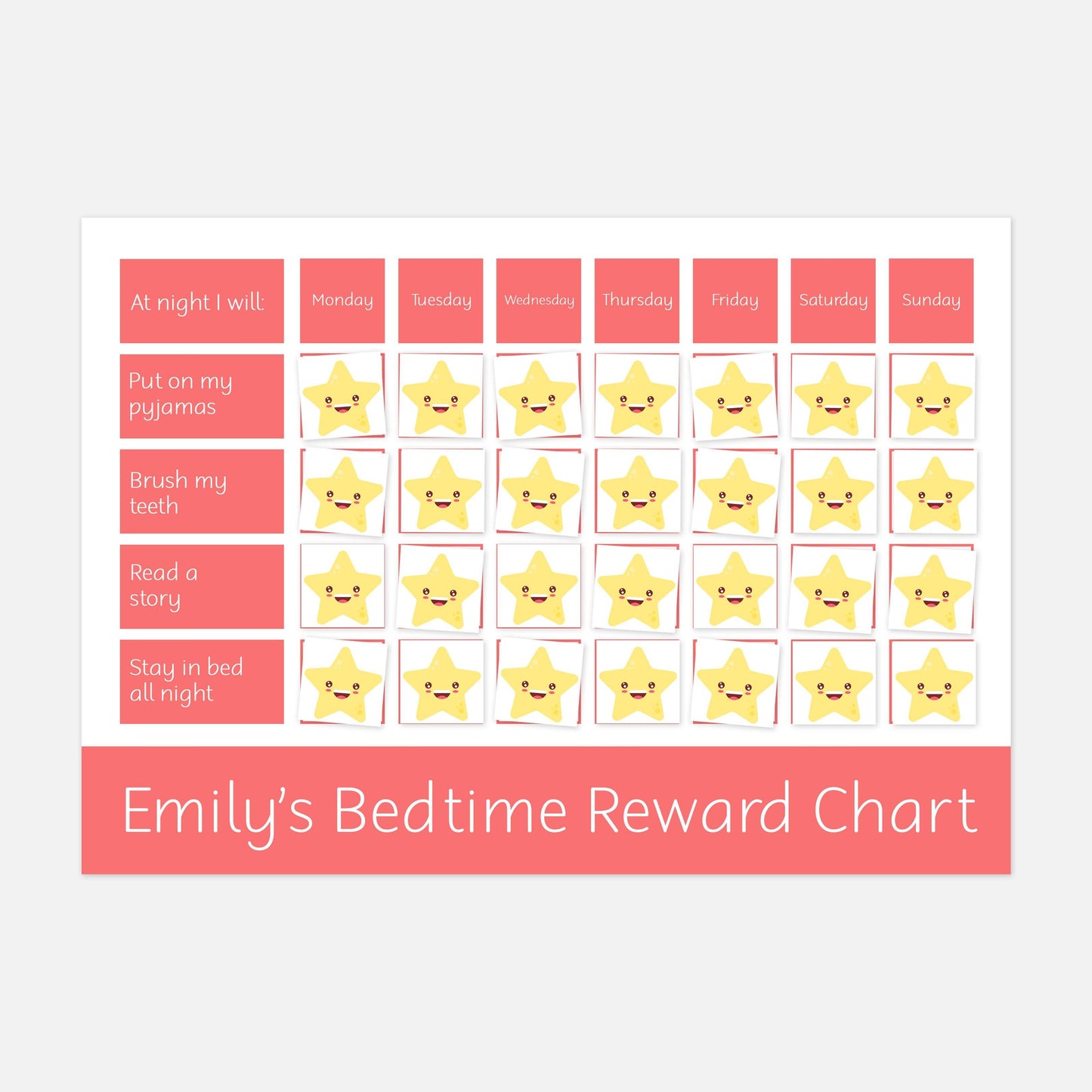 | At night I will: | Monday | Tuesday | Wednesday | Thursday | Friday | Saturday | Sunday |
|---|---|---|---|---|---|---|---|
| Put on my pyjamas | | | | | | | |
| Brush my teeth | | | | | | | |
| Read a story | | | | | | | |
| Stay in bed all night | | | | | | | |

Emily's Bedtime Reward Chart